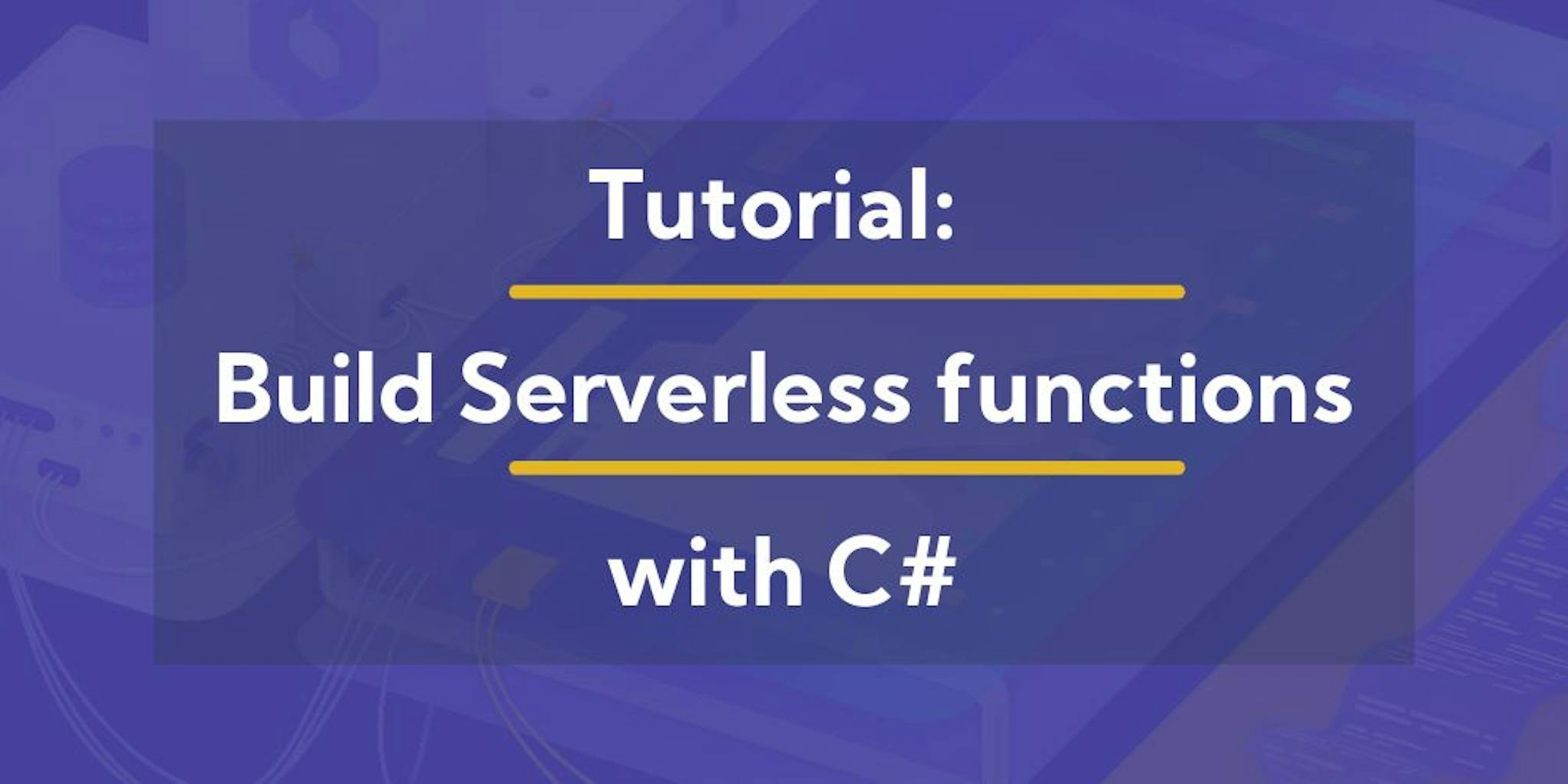 Tutorial:

Build Serverless functions

with C#